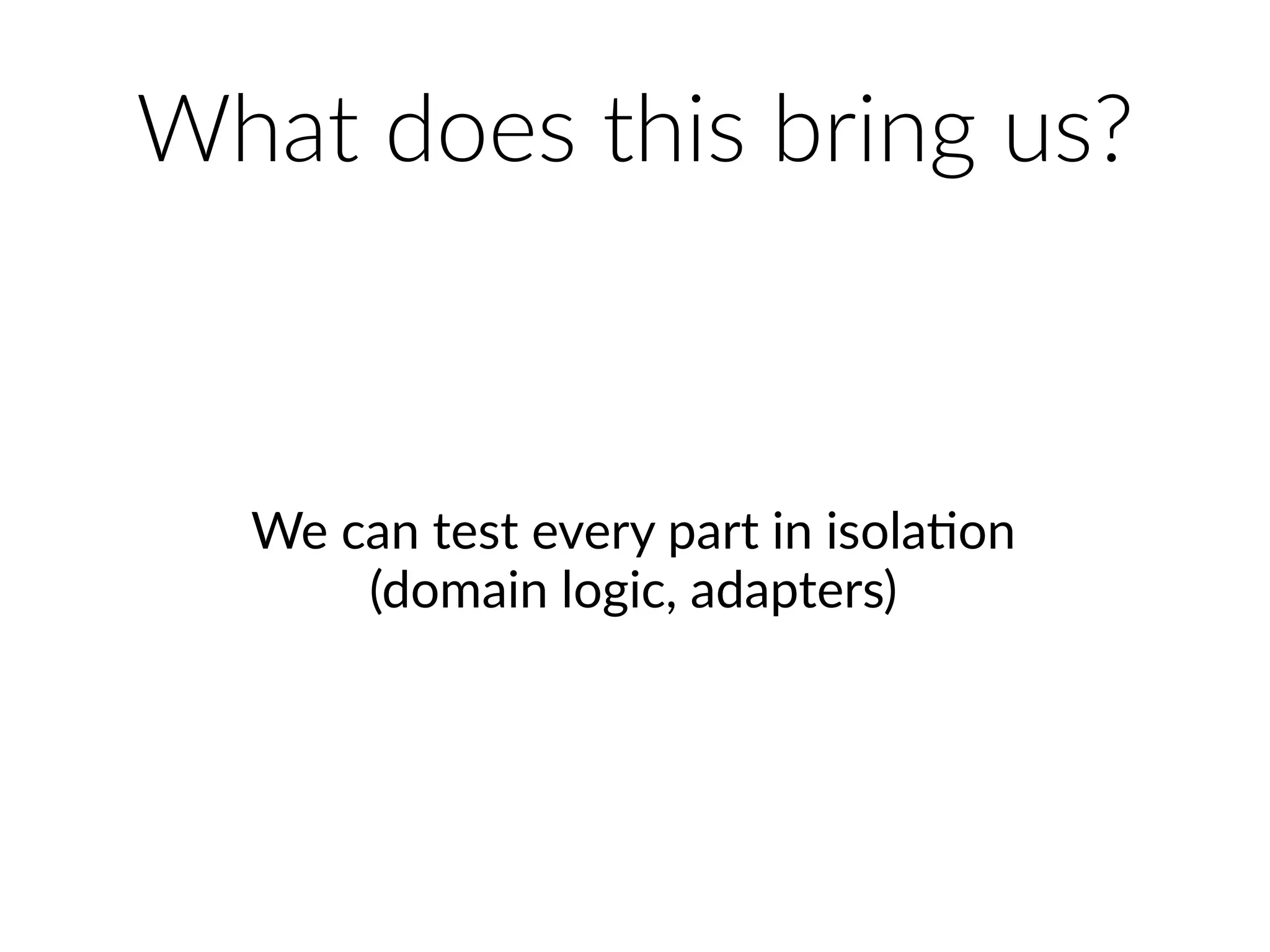 What does this bring us?

We can test every part in isolation
(domain logic, adapters)